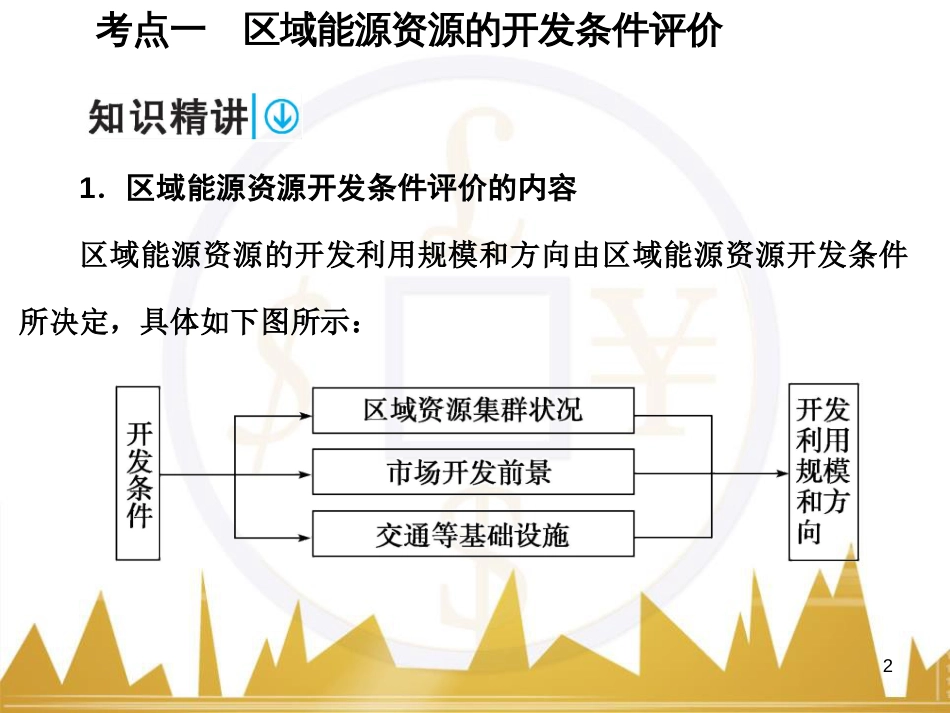 考点一 区域能源资源的开发条件评价

知识精讲

1．区域能源资源开发条件评价的内容

区域能源资源的开发利用规模和方向由区域能源资源开发条件所决定，具体如下图所示：

开发条件

区域资源集群状况

市场开发前景

交通等基础设施

开发利用规模和方向

2